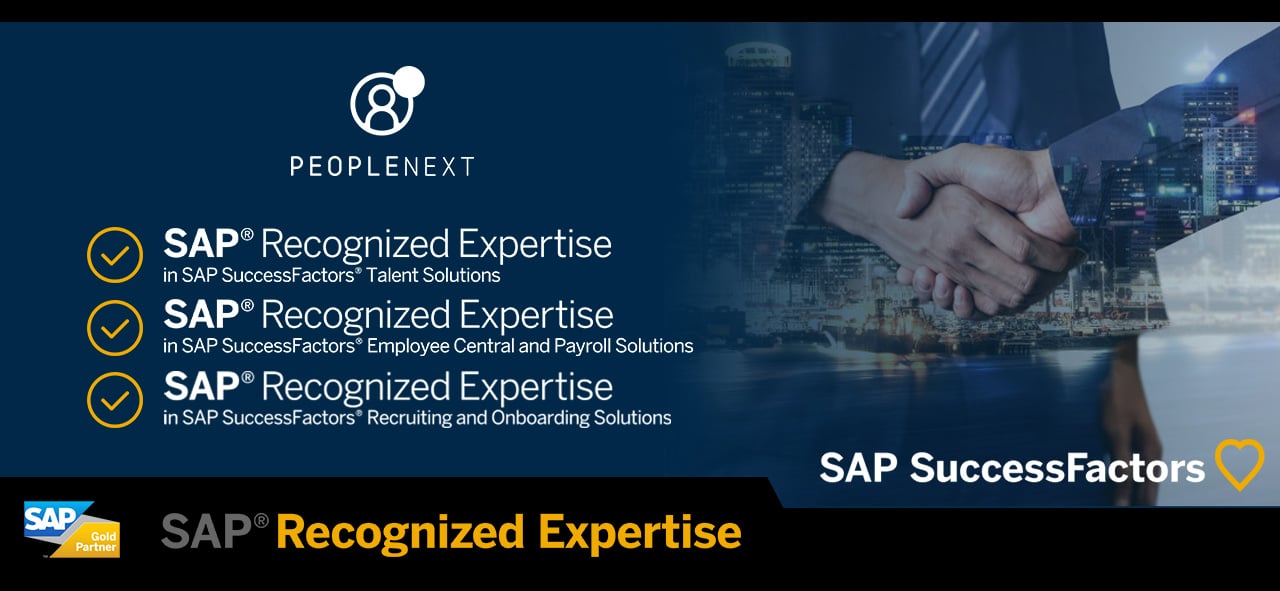 PEOPLENEXT

SAP® Recognized Expertise
in SAP SuccessFactors® Talent Solutions

SAP® Recognized Expertise
in SAP SuccessFactors® Employee Central and Payroll Solutions

SAP® Recognized Expertise
in SAP SuccessFactors® Recruiting and Onboarding Solutions

SAP SuccessFactors

SAP Gold Partner

SAP® Recognized Expertise